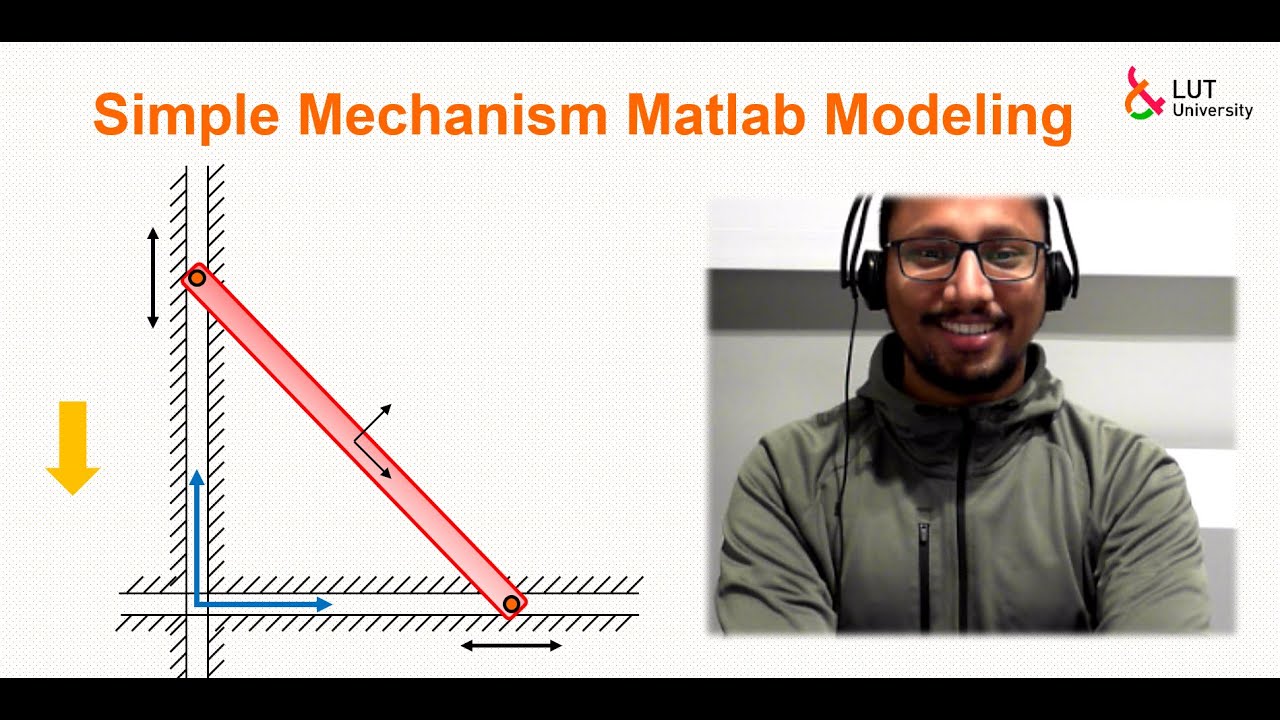 Simple Mechanism Matlab Modeling

LUT
University